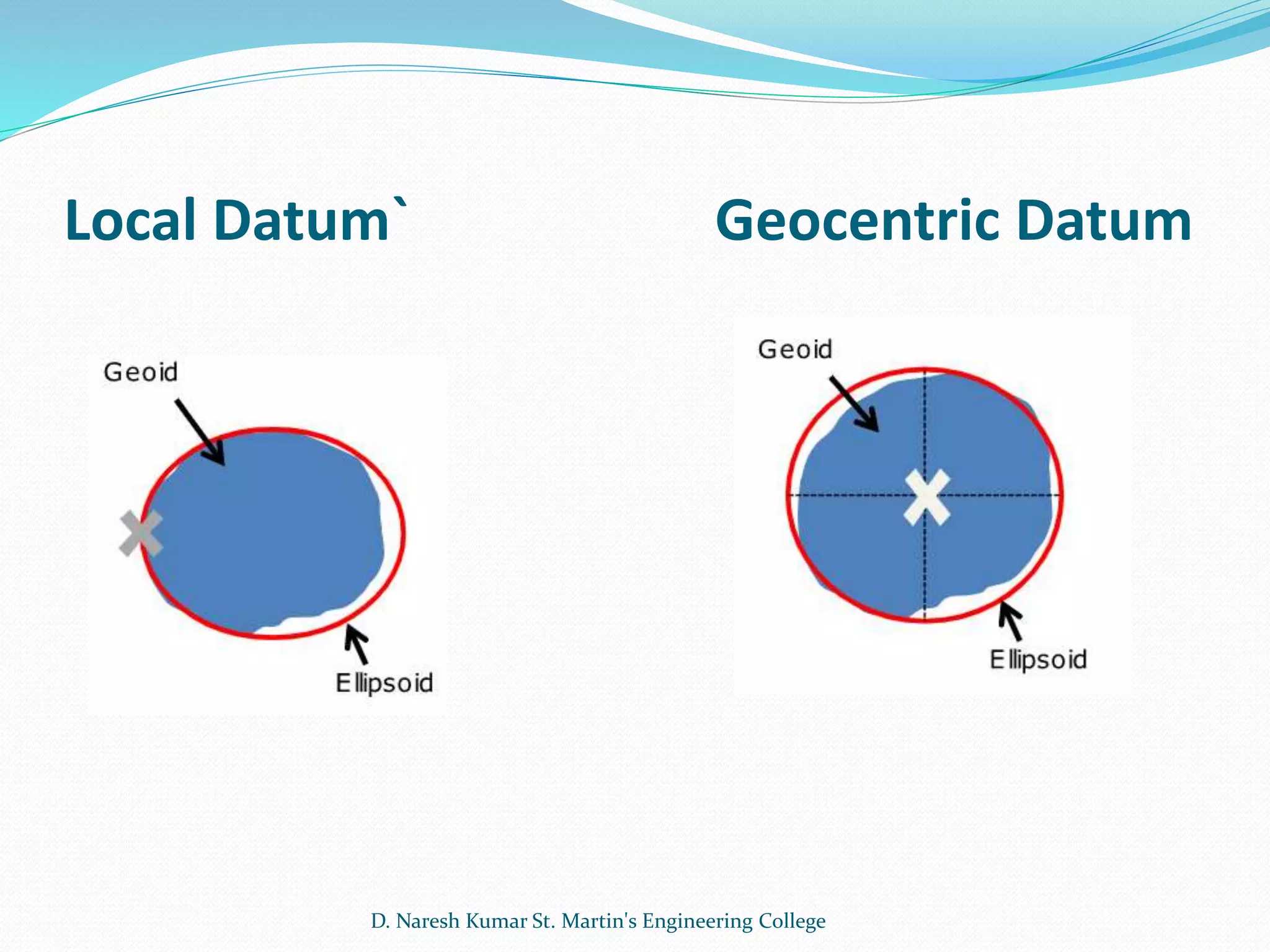 Local Datum`

Geocentric Datum

Geoid

Ellipsoid

Geoid

Ellipsoid

D. Naresh Kumar St. Martin's Engineering College